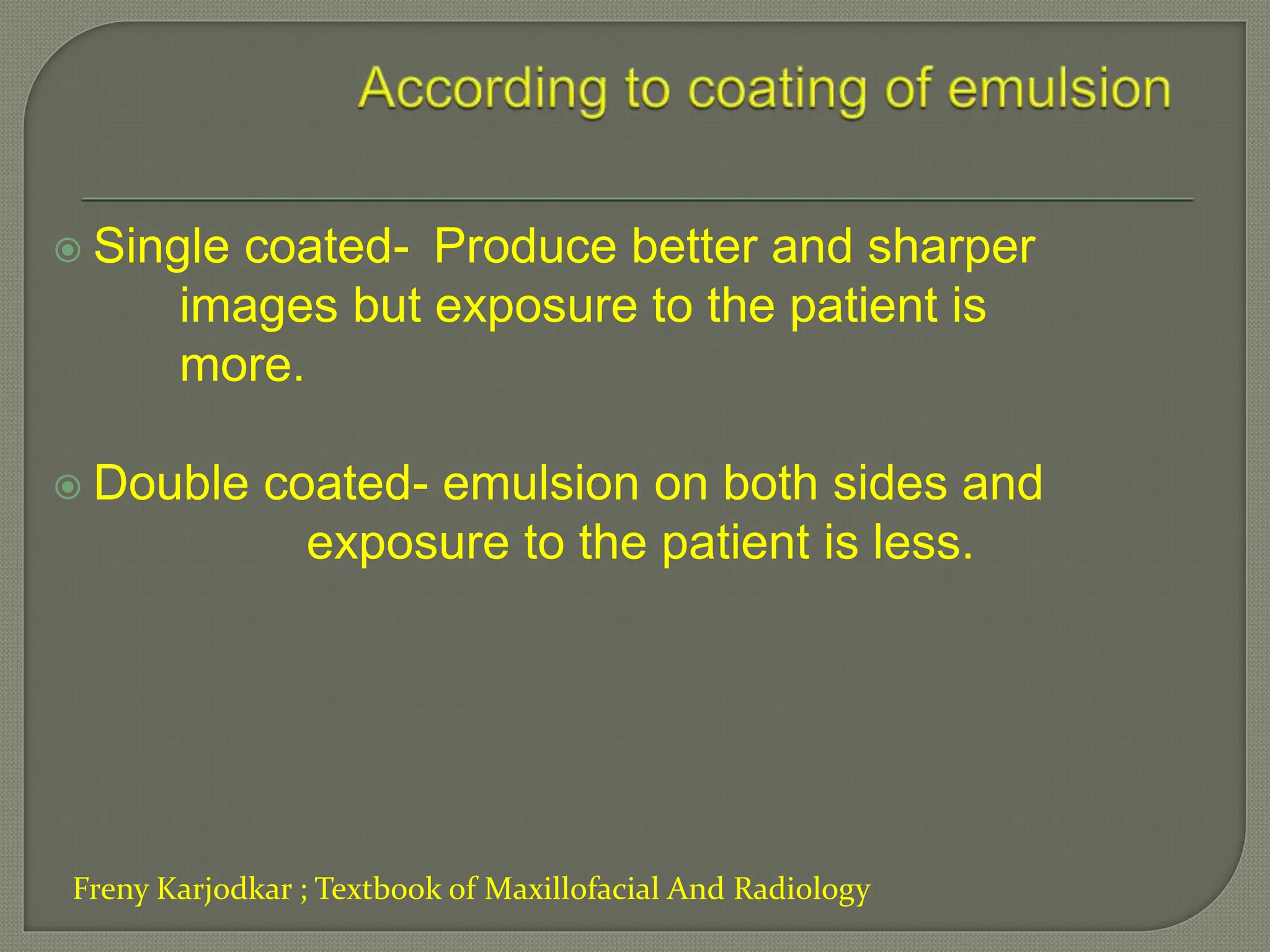 According to coating of emulsion

Single coated- Produce better and sharper images but exposure to the patient is more.

Double coated- emulsion on both sides and exposure to the patient is less.

Freny Karjodkar ; Textbook of Maxillofacial And Radiology